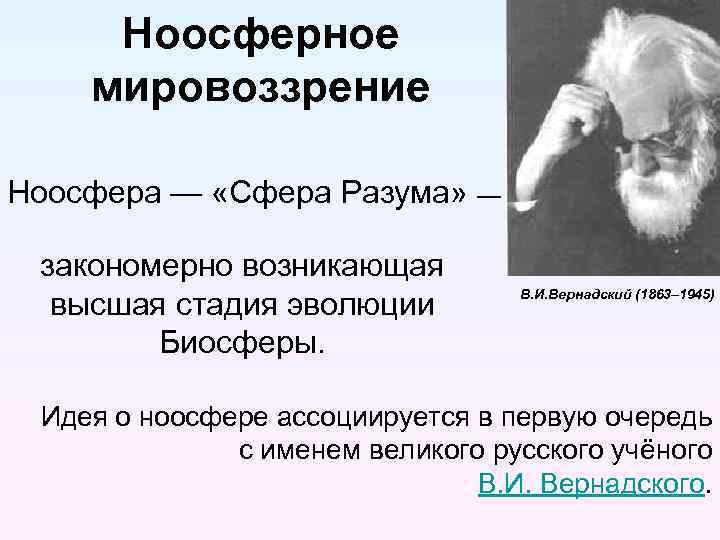 Ноосферное мировоззрение

Ноосфера — «Сфера Разума» —

закономерно возникающая высшая стадия эволюции Биосферы.

В.И.Вернадский (1863–1945)

Идея о ноосфере ассоциируется в первую очередь с именем великого русского учёного В.И. Вернадского.